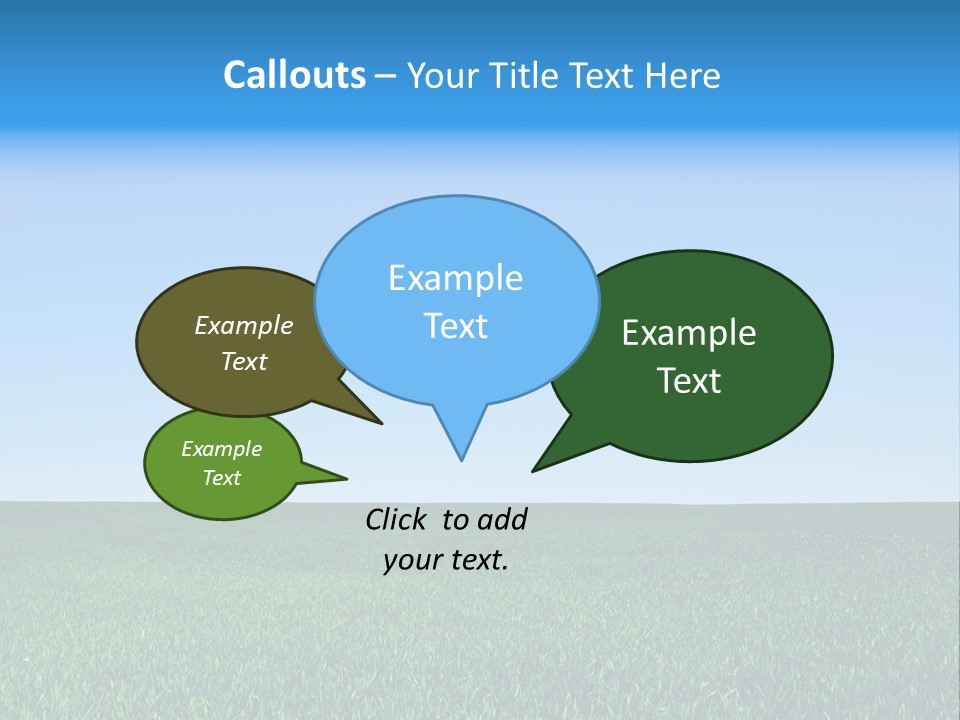 Callouts – Your Title Text Here

Example Text

Example Text

Example Text

Example Text

Click to add your text.